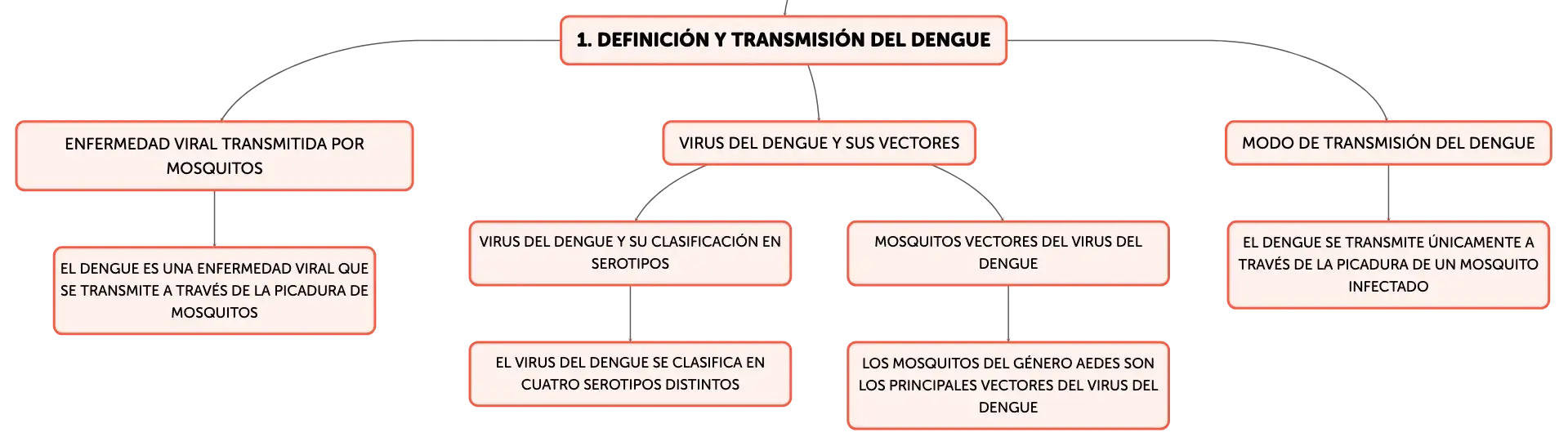 1. DEFINICIÓN Y TRANSMISIÓN DEL DENGUE

ENFERMEDAD VIRAL TRANSMITIDA POR MOSQUITOS

EL DENGUE ES UNA ENFERMEDAD VIRAL QUE SE TRANSMITE A TRAVÉS DE LA PICADURA DE MOSQUITOS

VIRUS DEL DENGUE Y SUS VECTORES

VIRUS DEL DENGUE Y SU CLASIFICACIÓN EN SEROTIPOS

EL VIRUS DEL DENGUE SE CLASIFICA EN CUATRO SEROTIPOS DISTINTOS

MOSQUITOS VECTORES DEL VIRUS DEL DENGUE

LOS MOSQUITOS DEL GÉNERO AEDES SON LOS PRINCIPALES VECTORES DEL VIRUS DEL DENGUE

MODO DE TRANSMISIÓN DEL DENGUE

EL DENGUE SE TRANSMITE ÚNICAMENTE A TRAVÉS DE LA PICADURA DE UN MOSQUITO INFECTADO